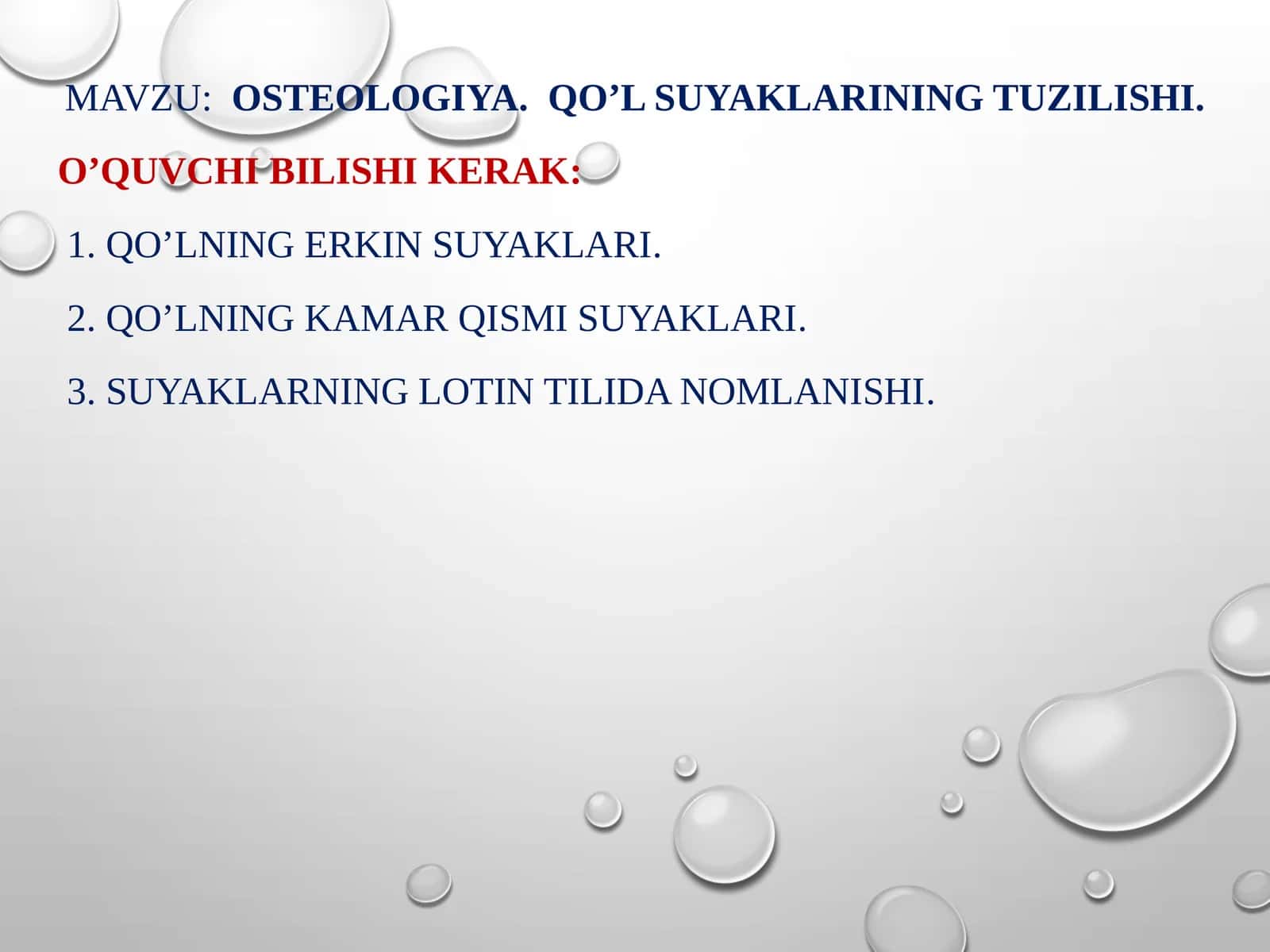 MAVZU: OSTEOLOGIYA. QO’L SUYAKLARINING TUZILISHI.

O’QUVCHI BILISHI KERAK:

1. QO’LNING ERKIN SUYAKLARI.

2. QO’LNING KAMAR QISMI SUYAKLARI.

3. SUYAKLARNING LOTIN TILIDA NOMLANISHI.